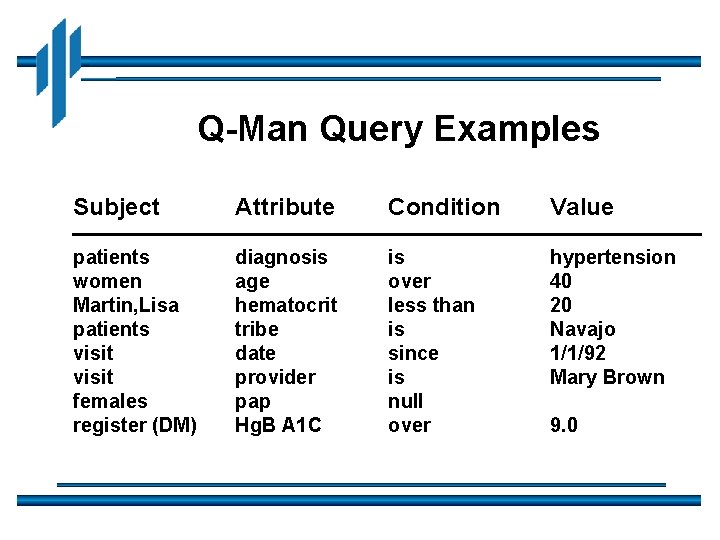 Q-Man Query Examples

| Subject | Attribute | Condition | Value |
|---|---|---|---|
| patients | diagnosis | is | hypertension |
| women | age | over | 40 |
| Martin,Lisa | hematocrit | less than | 20 |
| patients | tribe | is | Navajo |
| visit | date | since | 1/1/92 |
| visit | provider | is | Mary Brown |
| females | pap | null | |
| register (DM) | HgB A1C | over | 9.0 |